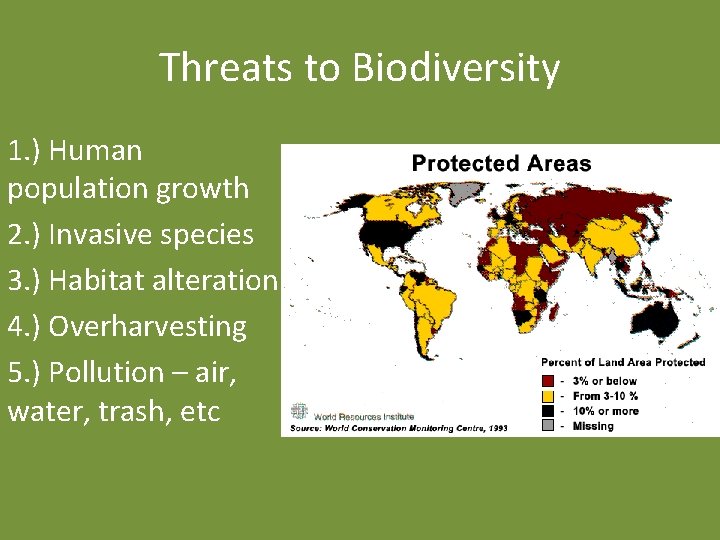 Threats to Biodiversity

1.) Human population growth

2.) Invasive species

3.) Habitat alteration

4.) Overharvesting

5.) Pollution – air, water, trash, etc

Protected Areas

Percent of Land Area Protected

- 3% or below

- From 3-10 %

- 10% or more

- Missing

World Resources Institute

Source: World Conservation Monitoring Centre, 1993